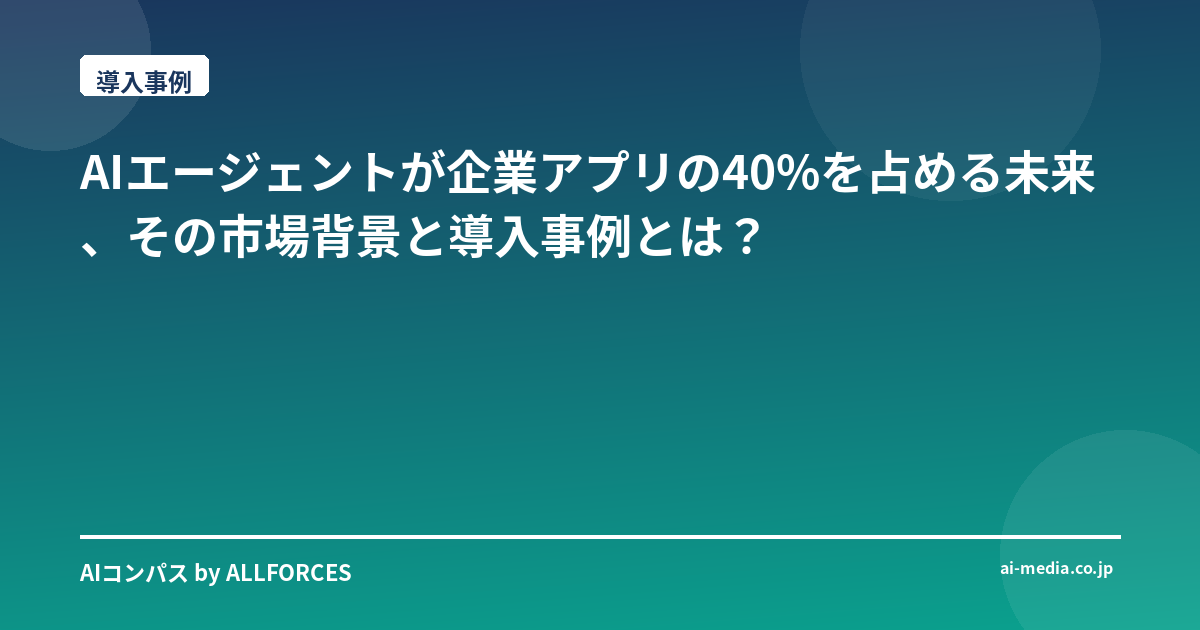 導入事例

AIエージェントが企業アプリの40%を占める未来、その市場背景と導入事例とは？

AIコンパス by ALLFORCES

ai-media.co.jp